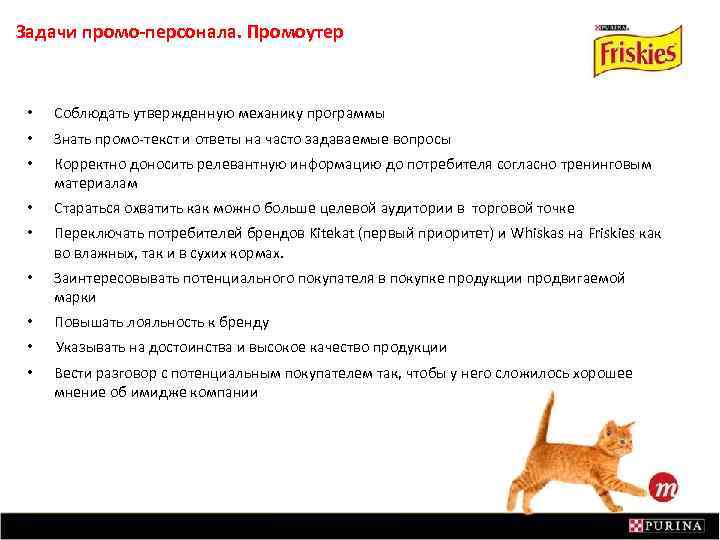 Задачи промо-персонала. Промоутер

PURINA
Friskies

• Соблюдать утвержденную механику программы
• Знать промо-текст и ответы на часто задаваемые вопросы
• Корректно доносить релевантную информацию до потребителя согласно тренинговым материалам
• Стараться охватить как можно больше целевой аудитории в торговой точке
• Переключать потребителей брендов Kitekat (первый приоритет) и Whiskas на Friskies как во влажных, так и в сухих кормах.
• Заинтересовывать потенциального покупателя в покупке продукции продвигаемой марки
• Повышать лояльность к бренду
• Указывать на достоинства и высокое качество продукции
• Вести разговор с потенциальным покупателем так, чтобы у него сложилось хорошее мнение об имидже компании

m

PURINA